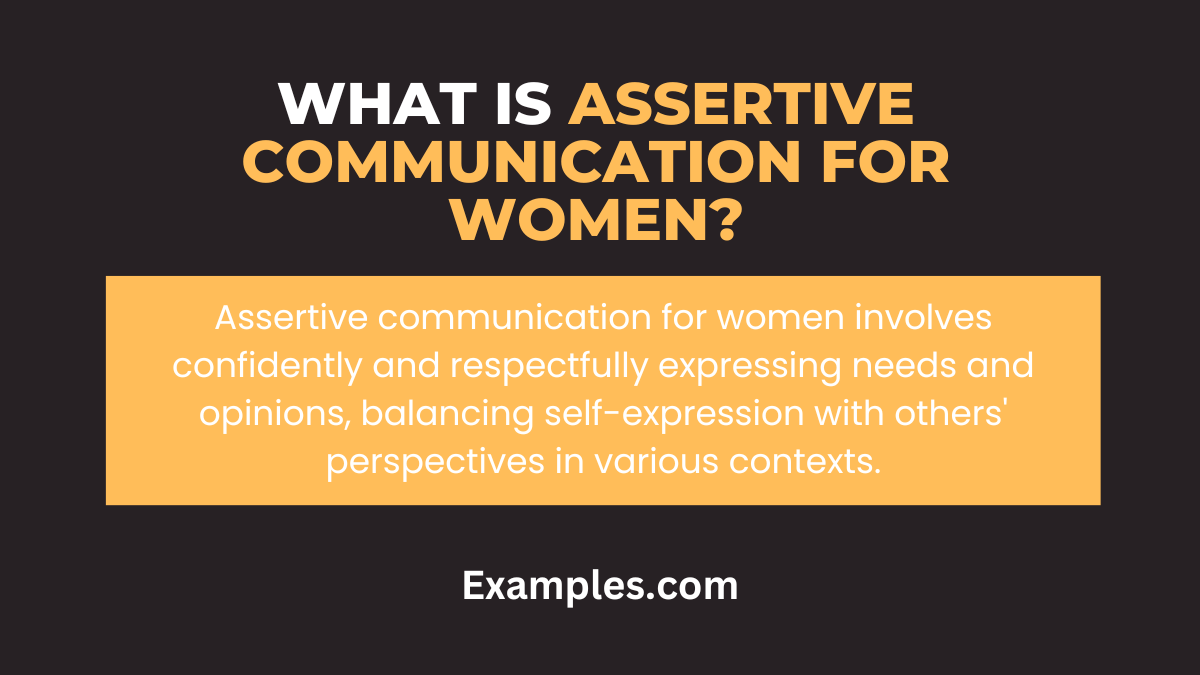 WHAT IS ASSERTIVE COMMUNICATION FOR WOMEN?

Assertive communication for women involves confidently and respectfully expressing needs and opinions, balancing self-expression with others' perspectives in various contexts.

Examples.com